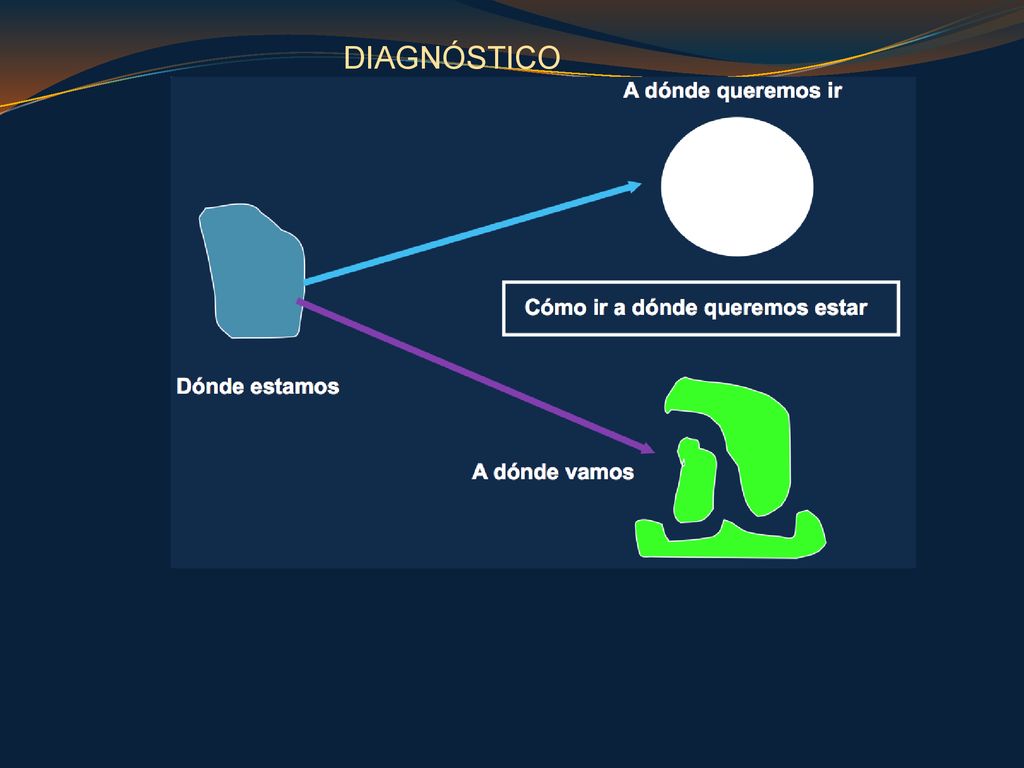 DIAGNÓSTICO

A dónde queremos ir

Cómo ir a dónde queremos estar

Dónde estamos

A dónde vamos